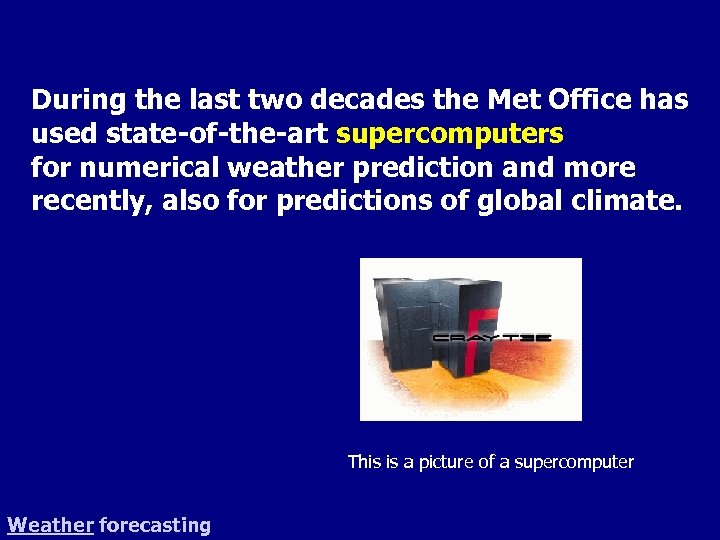 During the last two decades the Met Office has used state-of-the-art supercomputers for numerical weather prediction and more recently, also for predictions of global climate.

CRAY T3E

This is a picture of a supercomputer

Weather forecasting